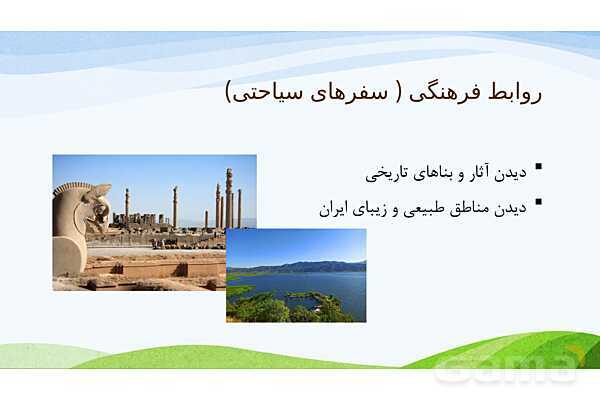 روابط فرهنگی ( سفرهای سیاحتی)

▪ دیدن آثار و بناهای تاریخی
▪ دیدن مناطق طبیعی و زیبای ایران

Gama